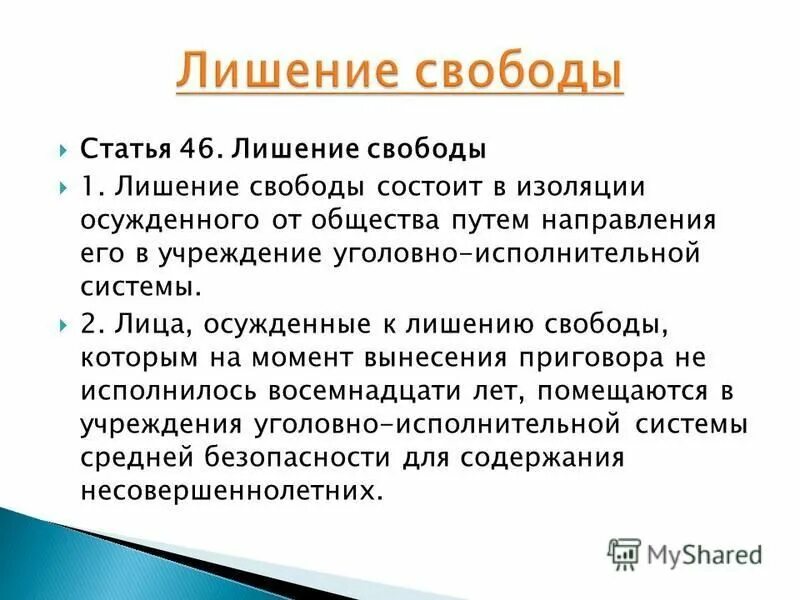 Лишение свободы

Статья 46. Лишение свободы

1. Лишение свободы состоит в изоляции осужденного от общества путем направления его в учреждение уголовно-исполнительной системы.

2. Лица, осужденные к лишению свободы, которым на момент вынесения приговора не исполнилось восемнадцати лет, помещаются в учреждения уголовно-исполнительной системы средней безопасности для содержания несовершеннолетних.

MyShared